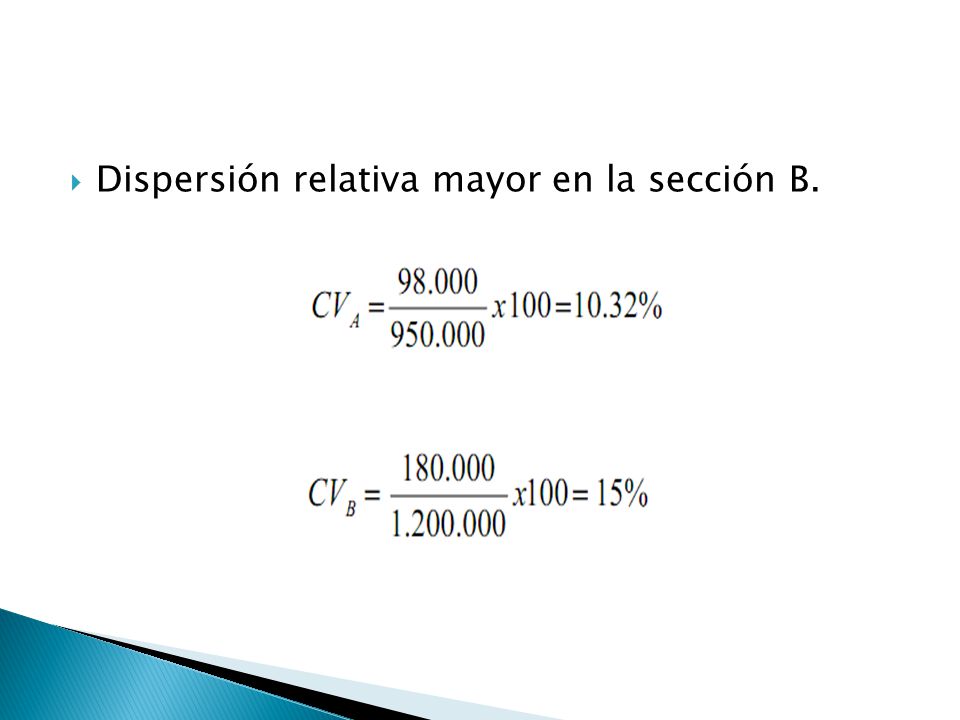 Dispersión relativa mayor en la sección B.

$CV_A = \frac{98.000}{950.000} x100 = 10.32\%$

$CV_B = \frac{180.000}{1.200.000} x100 = 15\%$